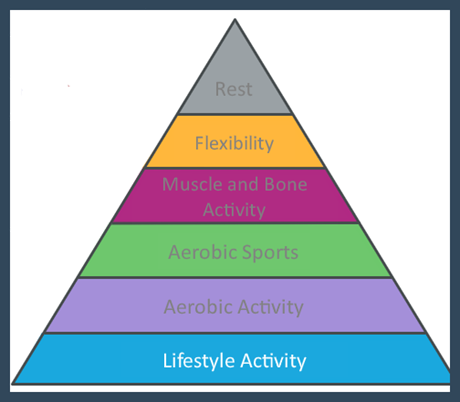 Rest

Flexibility

Muscle and Bone Activity

Aerobic Sports

Aerobic Activity

Lifestyle Activity